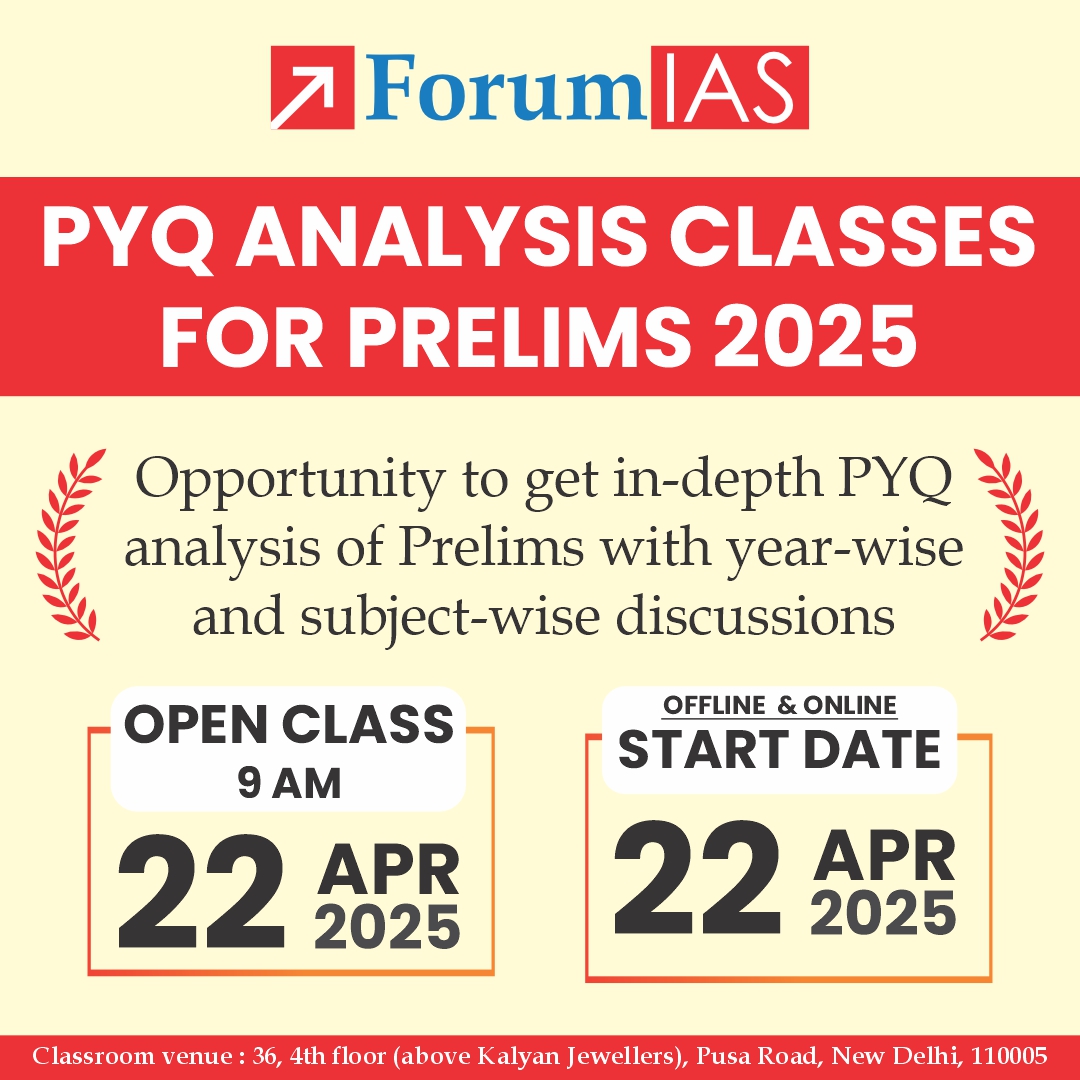 ForumIAS

PYQ ANALYSIS CLASSES FOR PRELIMS 2025

Opportunity to get in-depth PYQ analysis of Prelims with year-wise and subject-wise discussions

OPEN CLASS
9 AM
22 APR 2025

OFFLINE & ONLINE
START DATE
22 APR 2025

Classroom venue : 36, 4th floor (above Kalyan Jewellers), Pusa Road, New Delhi, 110005